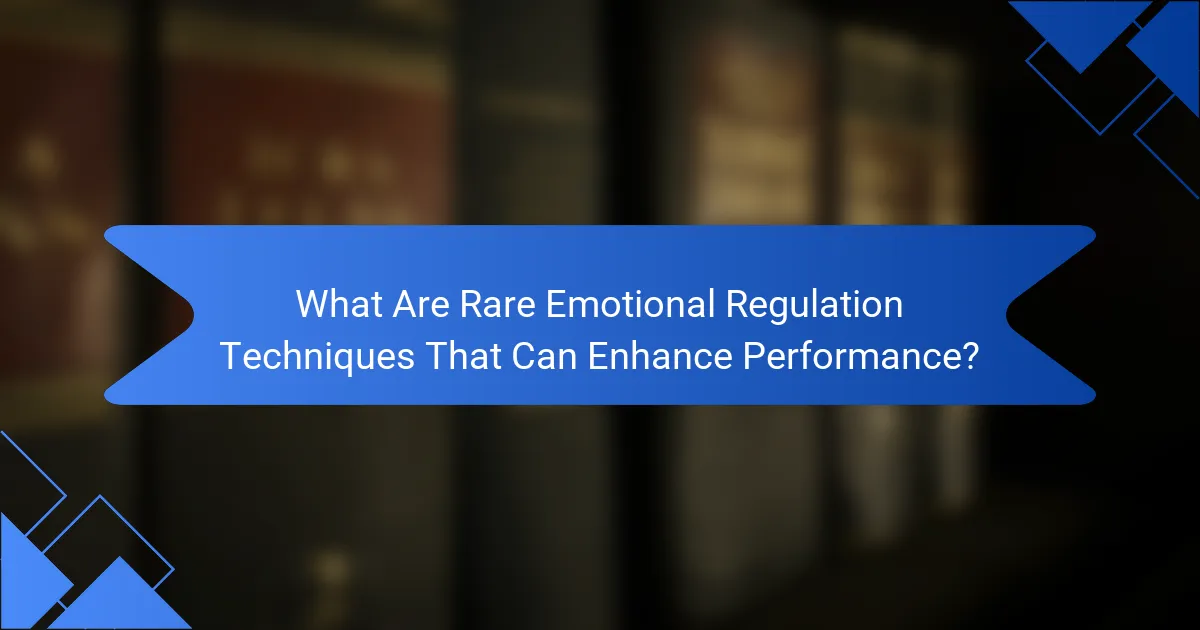 What Are Rare Emotional Regulation Techniques That Can Enhance Performance?